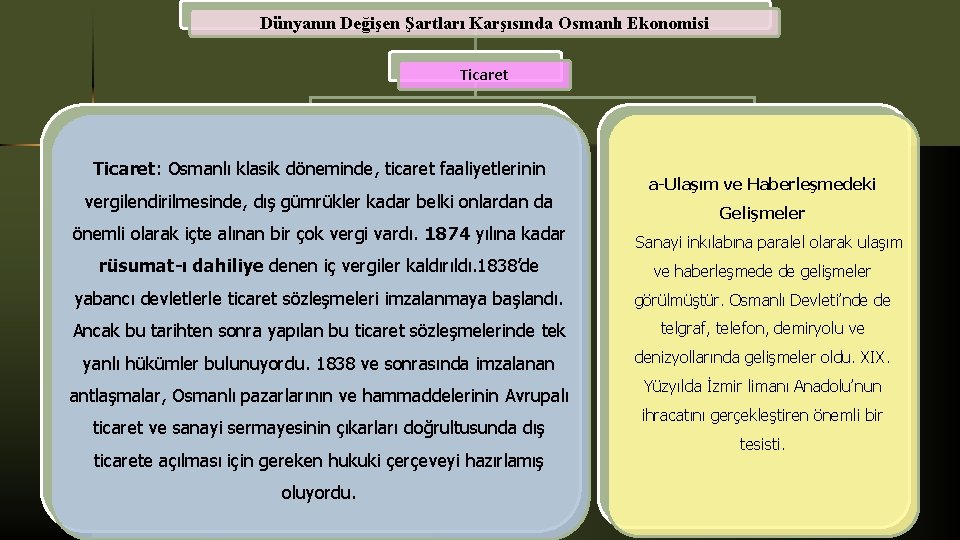 Dünyanın Değişen Şartları Karşısında Osmanlı Ekonomisi

Ticaret

Ticaret: Osmanlı klasik döneminde, ticaret faaliyetlerinin vergilendirilmesinde, dış gümrükler kadar belki onlardan da önemli olarak içte alınan bir çok vergi vardı. 1874 yılına kadar rüsumat-ı dahiliye denen iç vergiler kaldırıldı.1838'de yabancı devletlerle ticaret sözleşmeleri imzalanmaya başlandı. Ancak bu tarihten sonra yapılan bu ticaret sözleşmelerinde tek yanlı hükümler bulunuyordu. 1838 ve sonrasında imzalanan antlaşmalar, Osmanlı pazarlarının ve hammaddelerinin Avrupalı ticaret ve sanayi sermayesinin çıkarları doğrultusunda dış ticarete açılması için gereken hukuki çerçeveyi hazırlamış oluyordu.

a-Ulaşım ve Haberleşmedeki Gelişmeler

Sanayi inkılabına paralel olarak ulaşım ve haberleşmede de gelişmeler görülmüştür. Osmanlı Devleti'nde de telgraf, telefon, demiryolu ve denizyollarında gelişmeler oldu. XIX. Yüzyılda İzmir limanı Anadolu'nun ihracatını gerçekleştiren önemli bir tesisti.